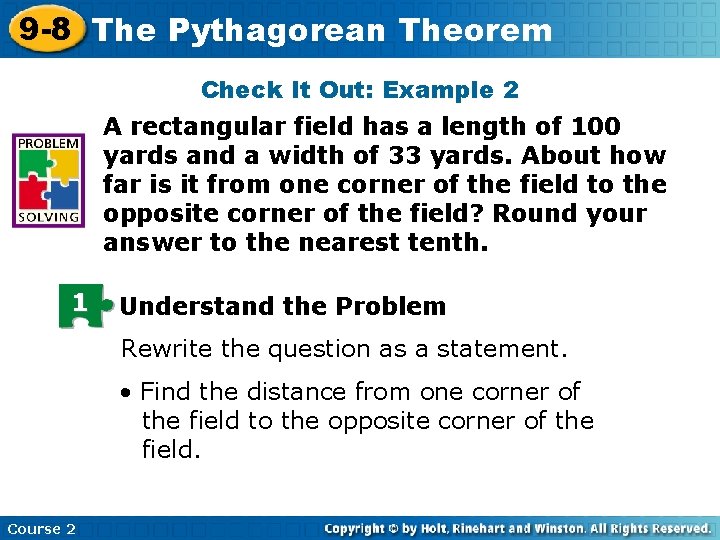 9-8 The Pythagorean Theorem

Check It Out: Example 2

PROBLEM SOLVING

A rectangular field has a length of 100 yards and a width of 33 yards. About how far is it from one corner of the field to the opposite corner of the field? Round your answer to the nearest tenth.

1 Understand the Problem

Rewrite the question as a statement.

• Find the distance from one corner of the field to the opposite corner of the field.

Course 2

Copyright © by Holt, Rinehart and Winston. All Rights Reserved.